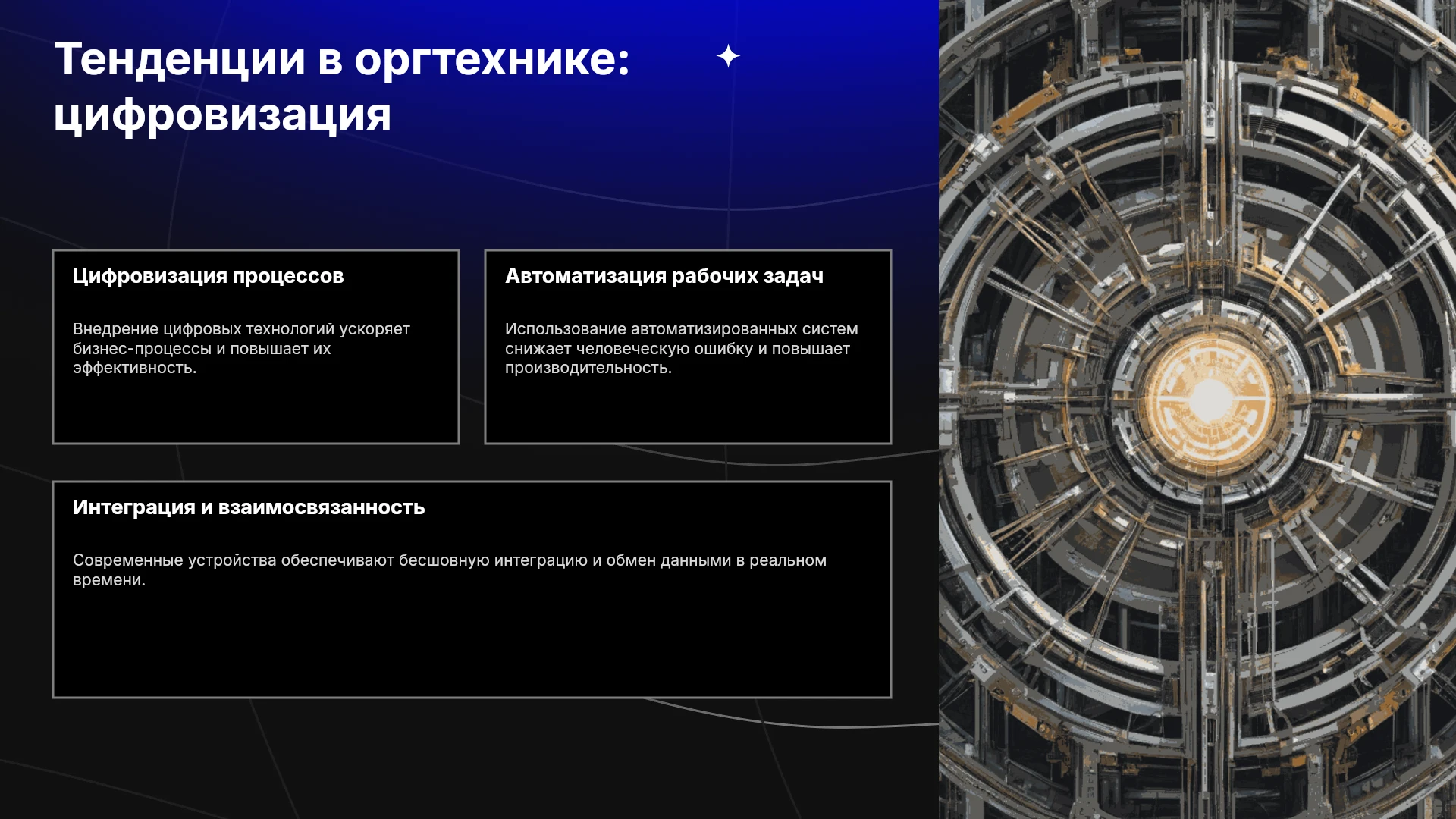 Тенденции в оргтехнике: цифровизация

Цифровизация процессов

Внедрение цифровых технологий ускоряет бизнес-процессы и повышает их эффективность.

Автоматизация рабочих задач

Использование автоматизированных систем снижает человеческую ошибку и повышает производительность.

Интеграция и взаимосвязанность

Современные устройства обеспечивают бесшовную интеграцию и обмен данными в реальном времени.